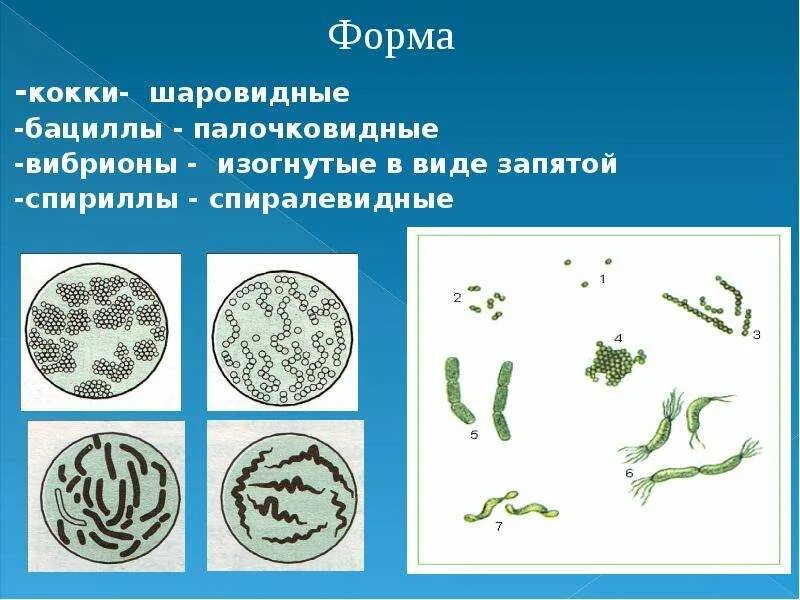 Форма

-кокки- шаровидные
-бациллы - палочковидные
-вибрионы - изогнутые в виде запятой
-спириллы - спиралевидные

1
2
3
4
5
6
7